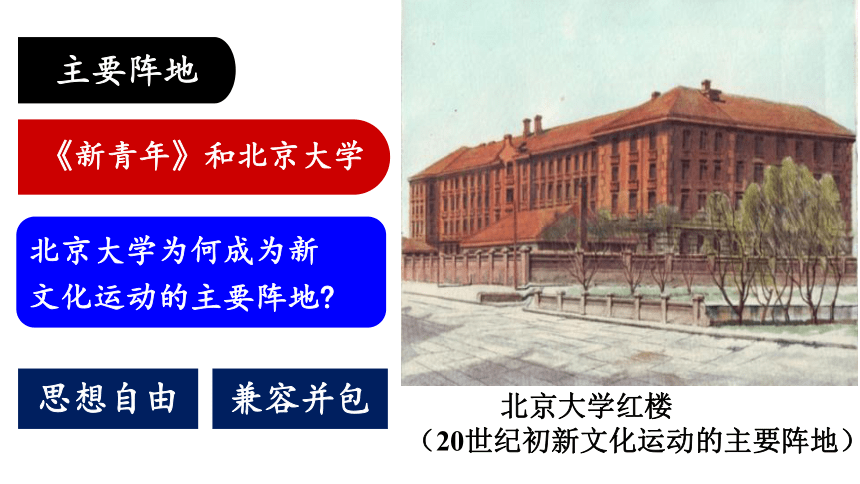 主要阵地

《新青年》和北京大学

北京大学为何成为新文化运动的主要阵地?

思想自由

兼容并包

北京大学红楼
（20世纪初新文化运动的主要阵地）